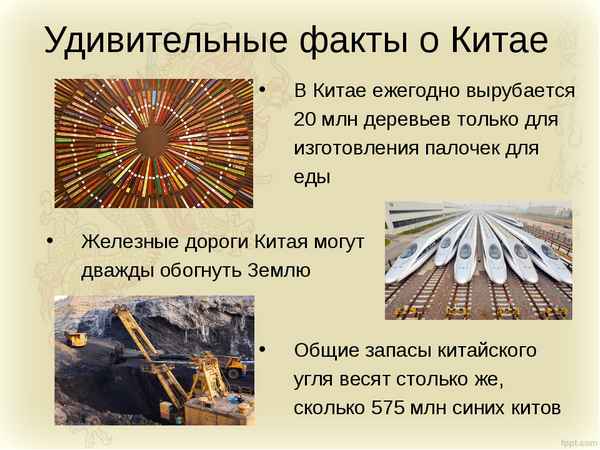 Удивительные факты о Китае

• В Китае ежегодно вырубается 20 млн деревьев только для изготовления палочек для еды

• Железные дороги Китая могут дважды обогнуть Землю

• Общие запасы китайского угля весят столько же, сколько 575 млн синих китов

fppt.com